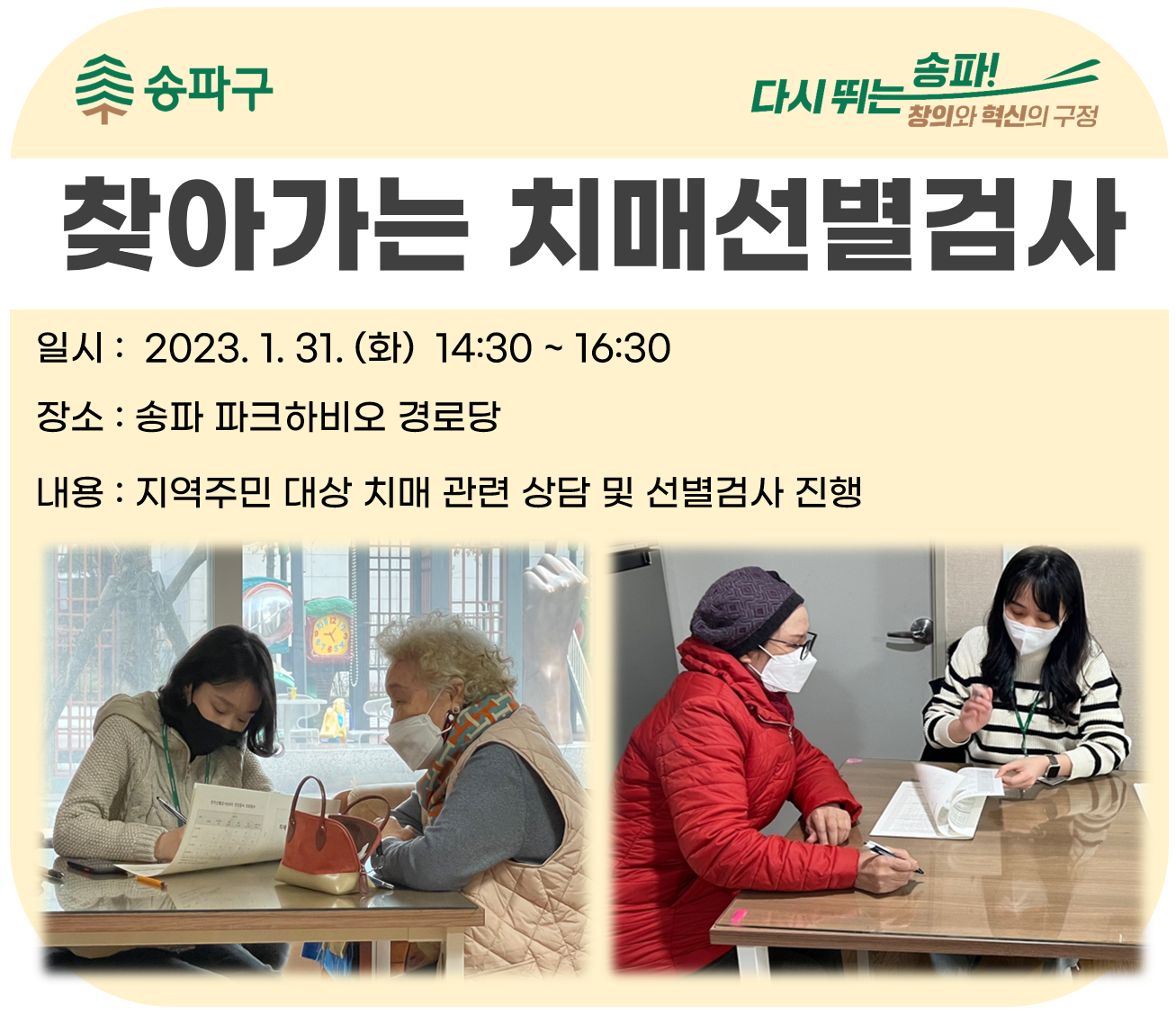 송파구

다시 뛰는 송파!
창의와 혁신의 구정

찾아가는 치매선별검사

일시 : 2023. 1. 31. (화) 14:30 ~ 16:30

장소 : 송파 파크하비오 경로당

내용 : 지역주민 대상 치매 관련 상담 및 선별검사 진행